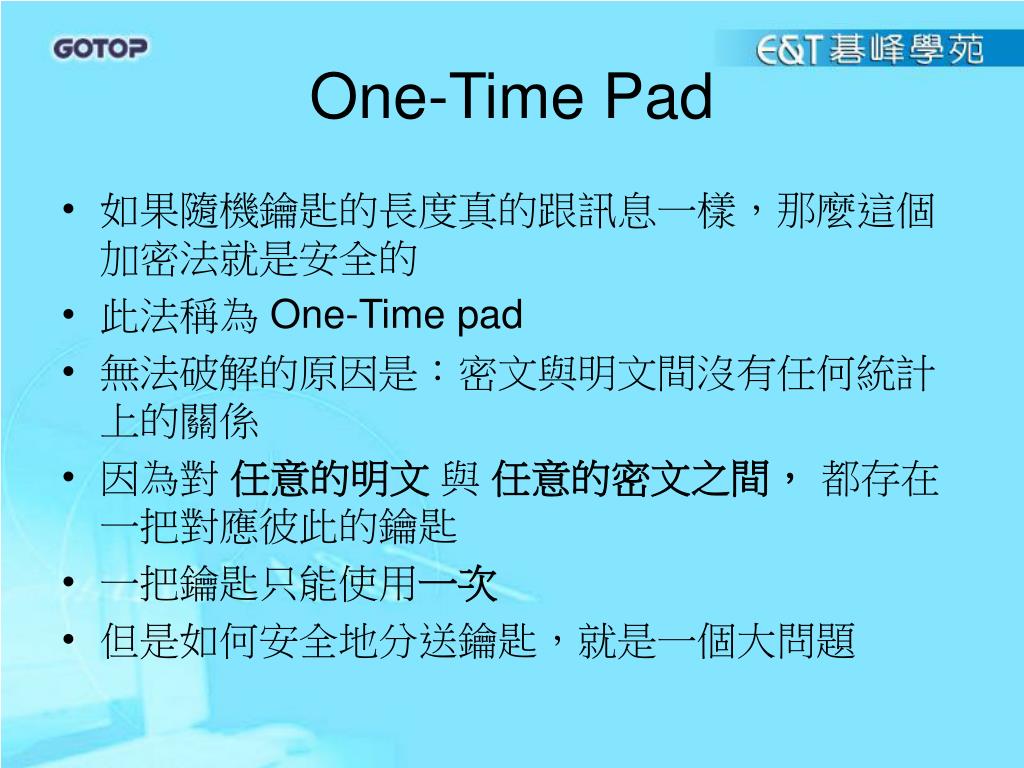 GOTOP

E&T 碁峰學苑

One-Time Pad

• 如果隨機鑰匙的長度真的跟訊息一樣，那麼這個加密法就是安全的
• 此法稱為 One-Time pad
• 無法破解的原因是：密文與明文間沒有任何統計上的關係
• 因為對 任意的明文 與 任意的密文之間， 都存在一把對應彼此的鑰匙
• 一把鑰匙只能使用一次
• 但是如何安全地分送鑰匙，就是一個大問題